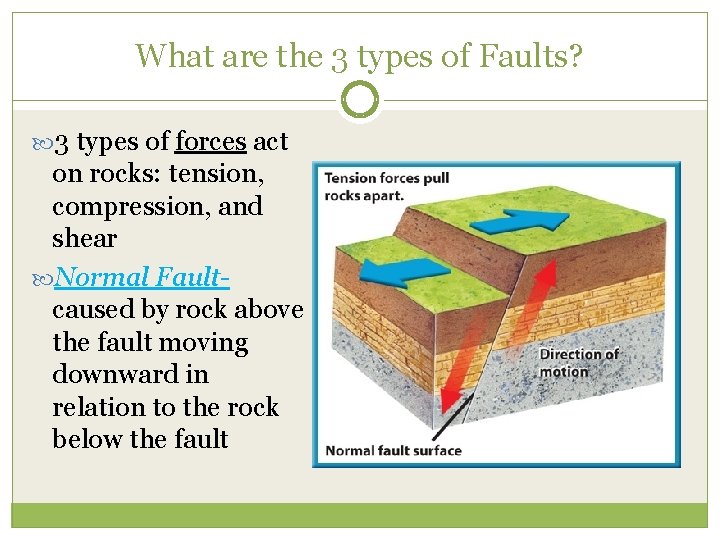 What are the 3 types of Faults?

3 types of forces act on rocks: tension, compression, and shear

Normal Fault- caused by rock above the fault moving downward in relation to the rock below the fault

Tension forces pull rocks apart.

Direction of motion

Normal fault surface